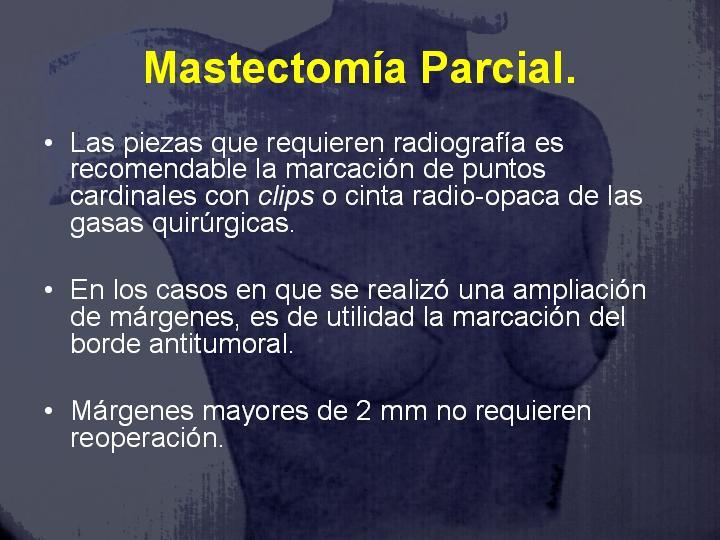 Mastectomía Parcial.

• Las piezas que requieren radiografía es recomendable la marcación de puntos cardinales con clips o cinta radio-opaca de las gasas quirúrgicas.

• En los casos en que se realizó una ampliación de márgenes, es de utilidad la marcación del borde antitumoral.

• Márgenes mayores de 2 mm no requieren reoperación.